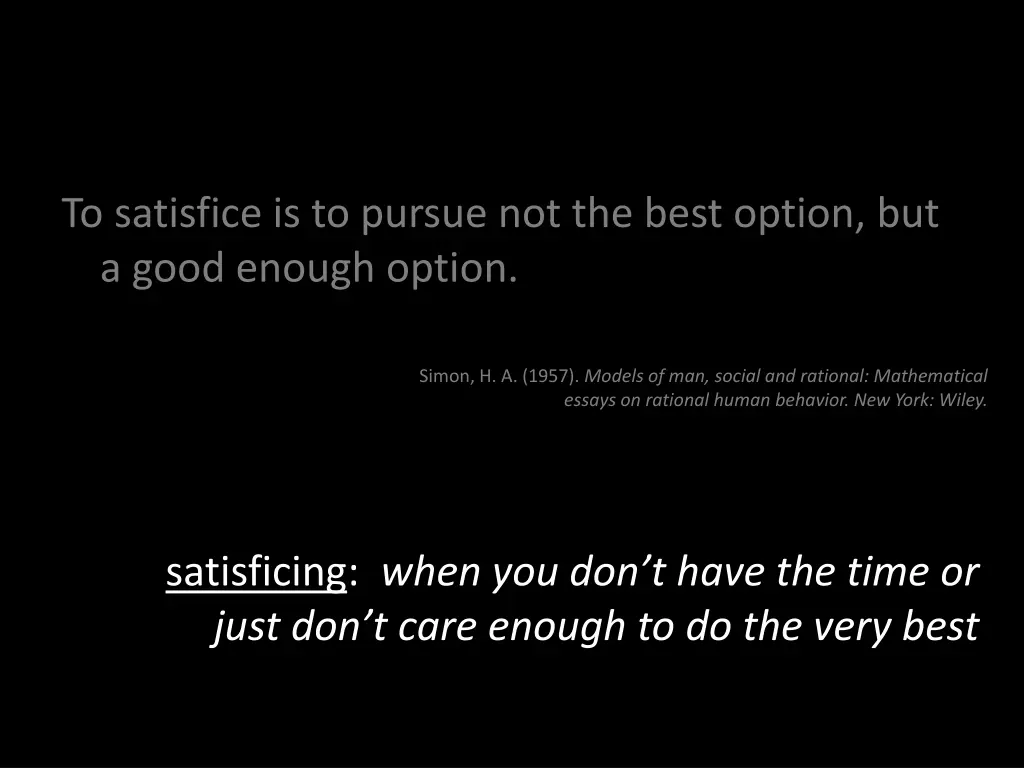 To satisfice is to pursue not the best option, but a good enough option.

Simon, H. A. (1957). Models of man, social and rational: Mathematical essays on rational human behavior. New York: Wiley.

satisficing: when you don’t have the time or just don’t care enough to do the very best